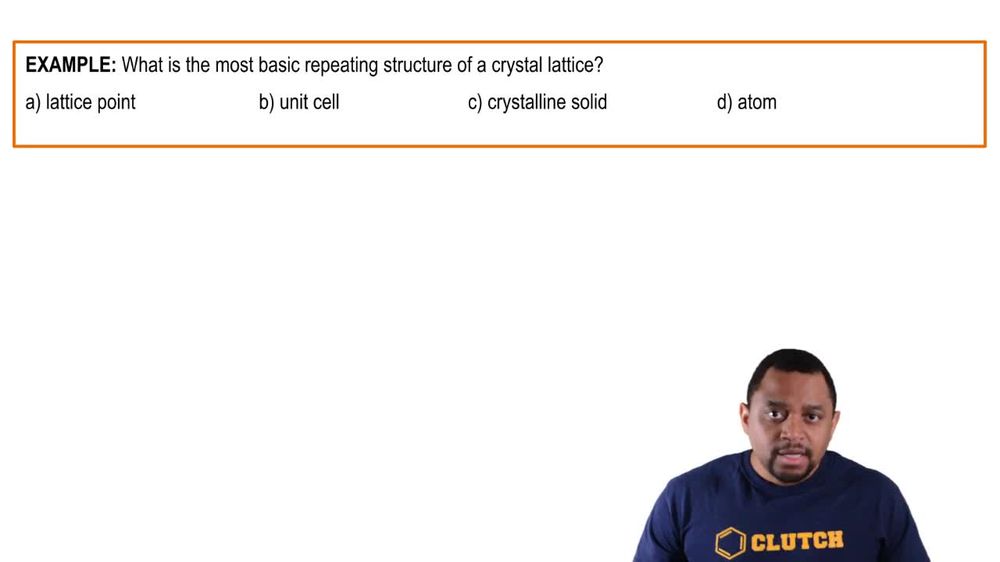 EXAMPLE: What is the most basic repeating structure of a crystal lattice?

a) lattice point b) unit cell c) crystalline solid d) atom

CLUTCH